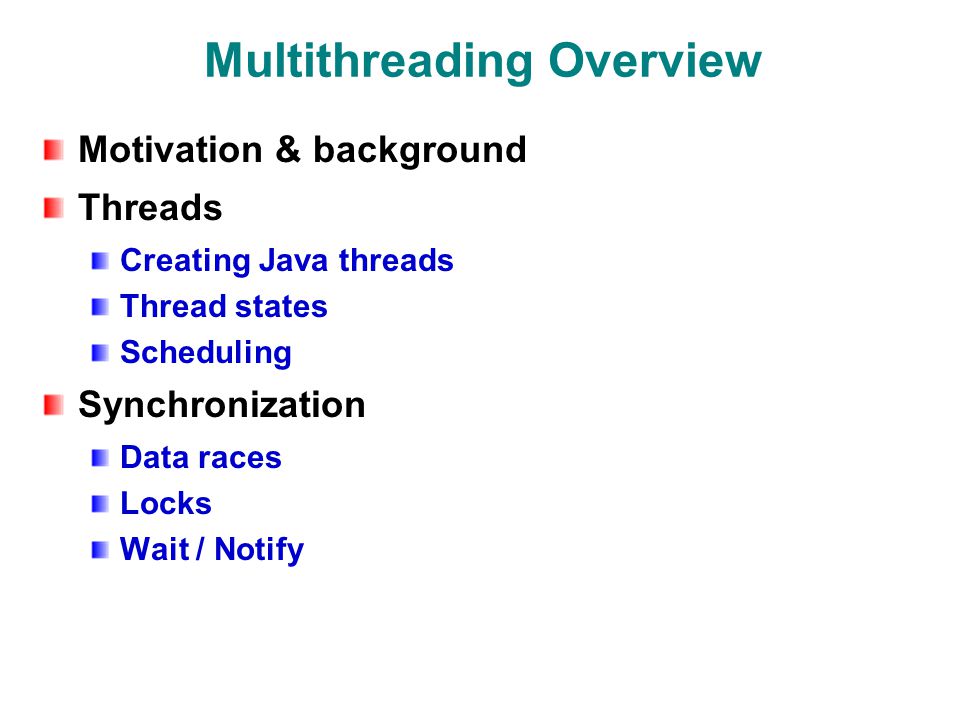 Multithreading Overview

Motivation & background

Threads

Creating Java threads

Thread states

Scheduling

Synchronization

Data races

Locks

Wait / Notify